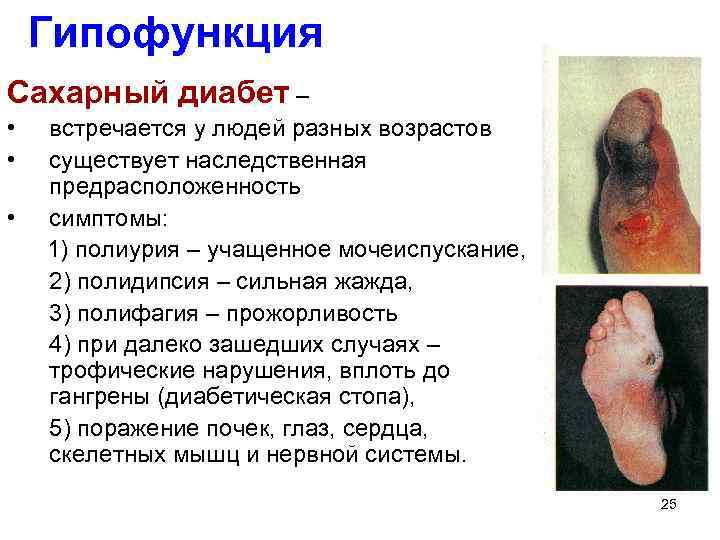 Гипофункция

Сахарный диабет –

• встречается у людей разных возрастов
• существует наследственная предрасположенность
• симптомы:

1) полиурия – учащенное мочеиспускание,

2) полидипсия – сильная жажда,

3) полифагия – прожорливость

4) при далеко зашедших случаях – трофические нарушения, вплоть до гангрены (диабетическая стопа),

5) поражение почек, глаз, сердца, скелетных мышц и нервной системы.

25